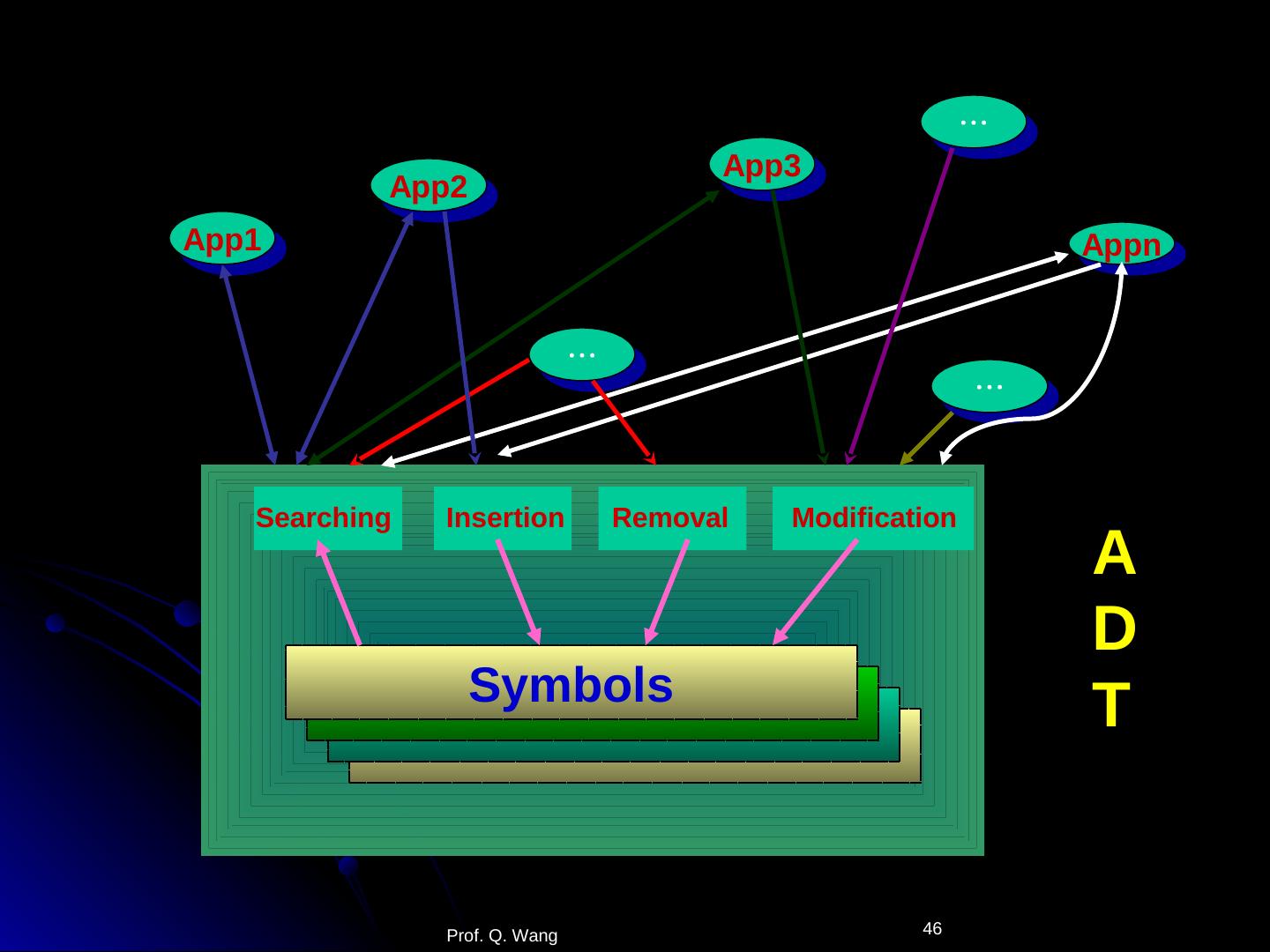 …

App3

App2

App1

Appn

…

…

Searching

Insertion

Removal

Modification

A
D
T

Symbols

46

Prof. Q. Wang